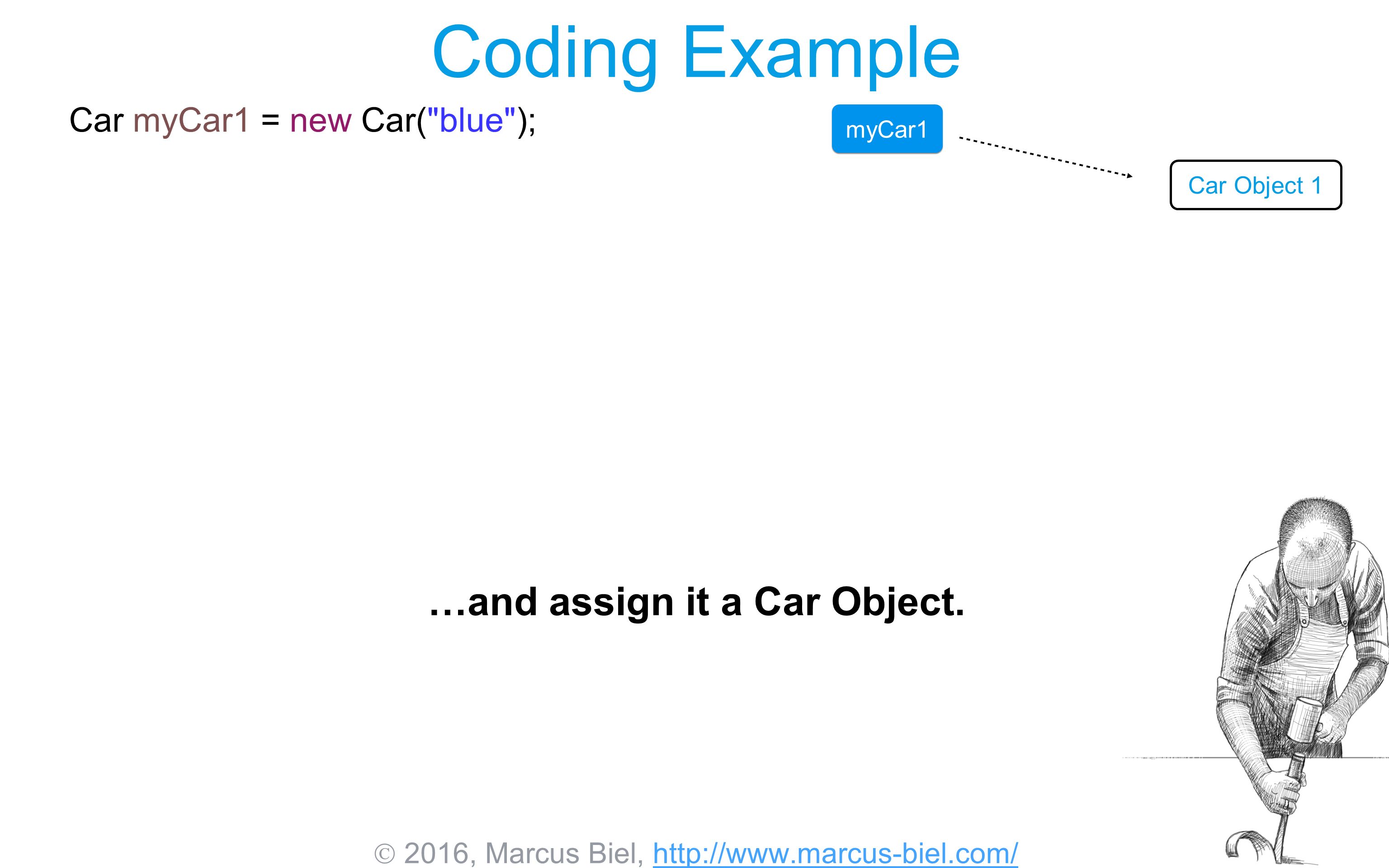 Coding Example

Car myCar1 = new Car("blue");

myCar1

Car Object 1

…and assign it a Car Object.

© 2016, Marcus Biel, http://www.marcus-biel.com/